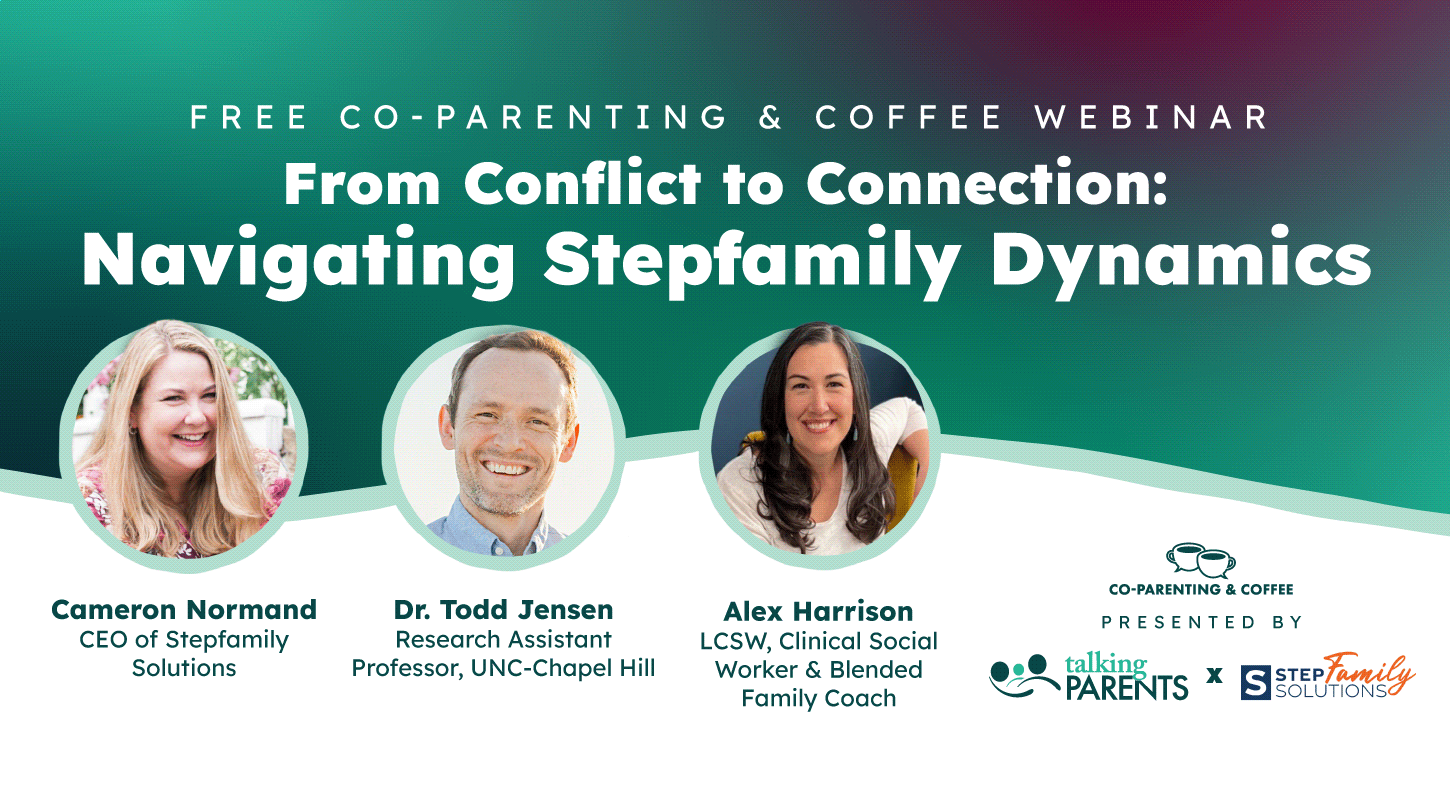 FREE CO-PARENTING & COFFEE WEBINAR

From Conflict to Connection: Navigating Stepfamily Dynamics

Cameron Normand
CEO of Stepfamily Solutions

Dr. Todd Jensen
Research Assistant Professor, UNC-Chapel Hill

Alex Harrison
LCSW, Clinical Social Worker & Blended Family Coach

CO-PARENTING & COFFEE

PRESENTED BY

talking PARENTS x S STEP Family SOLUTIONS